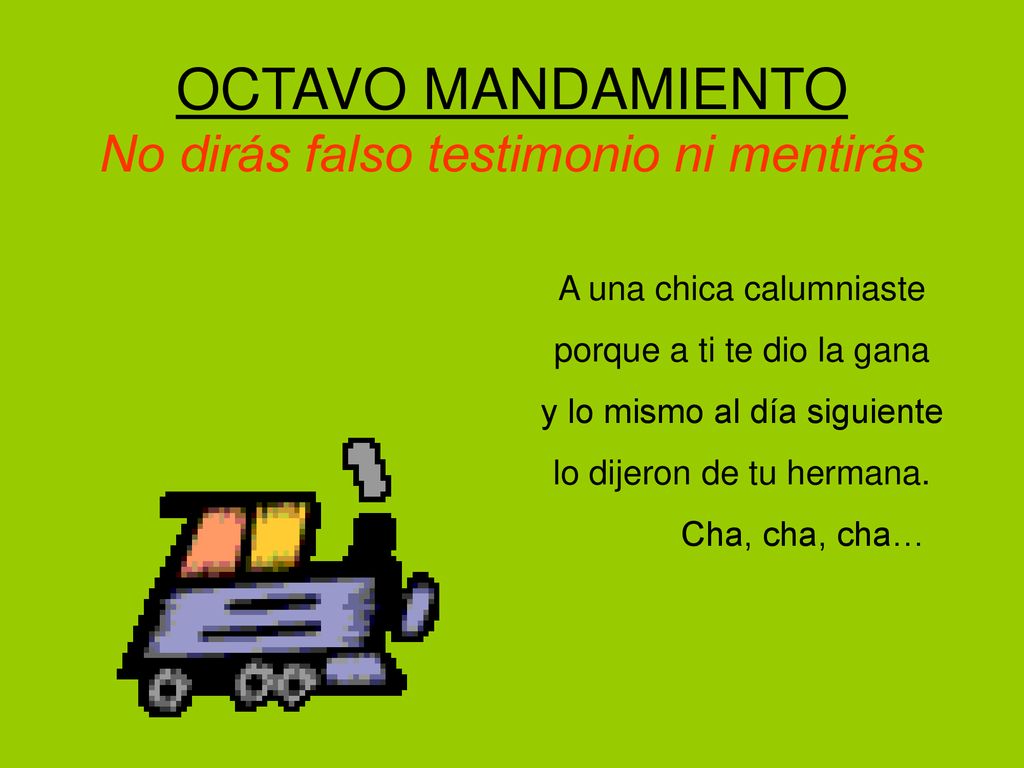 OCTAVO MANDAMIENTO
No dirás falso testimonio ni mentirás

A una chica calumniaste
porque a ti te dio la gana
y lo mismo al día siguiente
lo dijeron de tu hermana.
Cha, cha, cha…